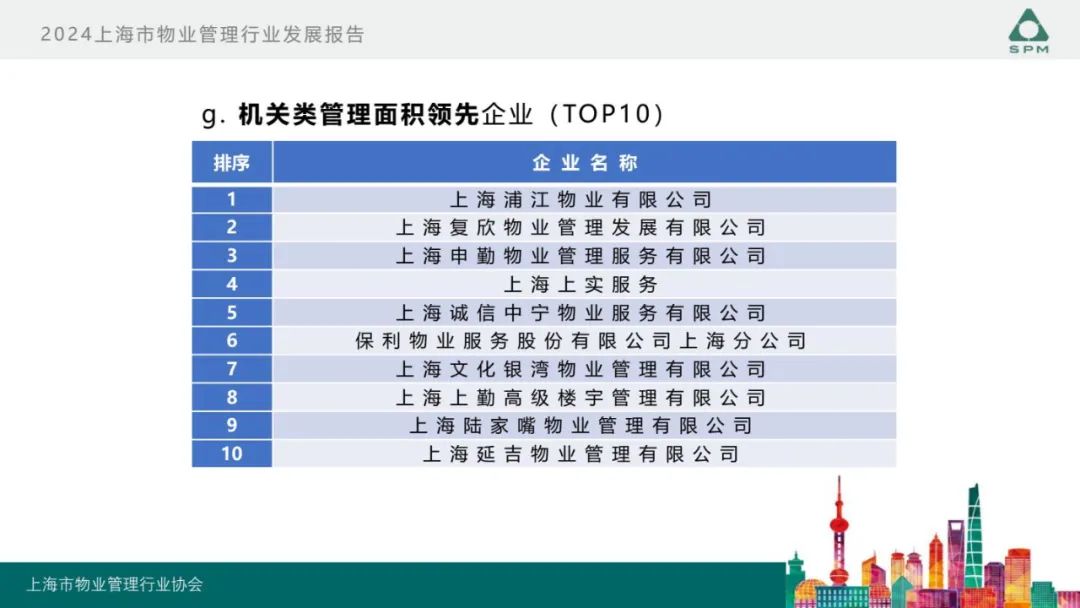 2024上海市物业管理行业发展报告

SPM

g. 机关类管理面积领先企业（TOP10）

| 排序 | 企业名称 |
|---|---|
| 1 | 上海浦江物业有限公司 |
| 2 | 上海复欣物业管理发展有限公司 |
| 3 | 上海申勤物业管理服务有限公司 |
| 4 | 上海上实服务 |
| 5 | 上海诚信中宁物业服务有限公司 |
| 6 | 保利物业服务股份有限公司上海分公司 |
| 7 | 上海文化银湾物业管理有限公司 |
| 8 | 上海上勤高级楼宇管理有限公司 |
| 9 | 上海陆家嘴物业管理有限公司 |
| 10 | 上海延吉物业管理有限公司 |

上海市物业管理行业协会